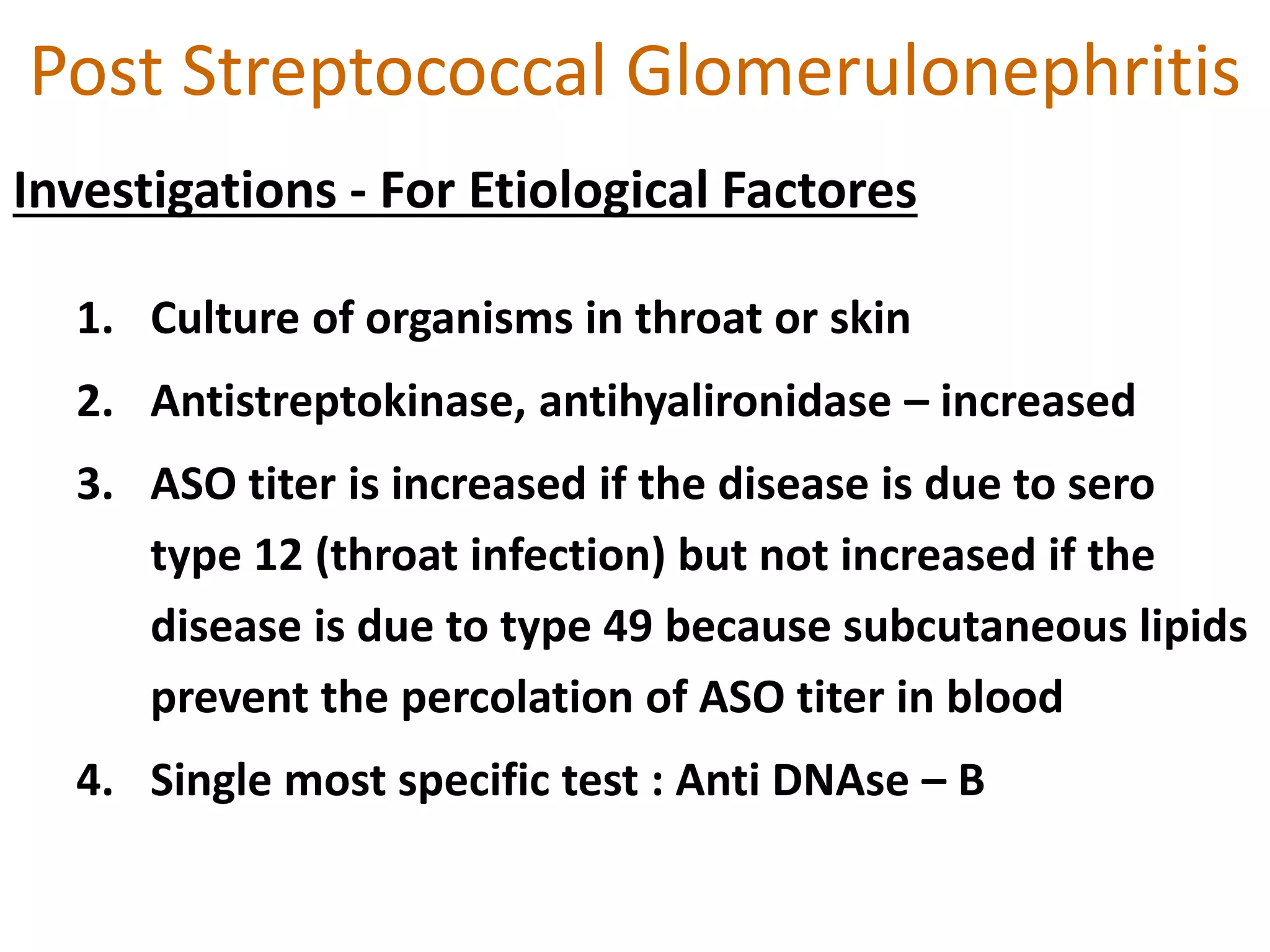 Post Streptococcal Glomerulonephritis

Investigations - For Etiological Factores

1. Culture of organisms in throat or skin
2. Antistreptokinase, antihyalironidase – increased
3. ASO titer is increased if the disease is due to sero type 12 (throat infection) but not increased if the disease is due to type 49 because subcutaneous lipids prevent the percolation of ASO titer in blood
4. Single most specific test : Anti DNAse – B